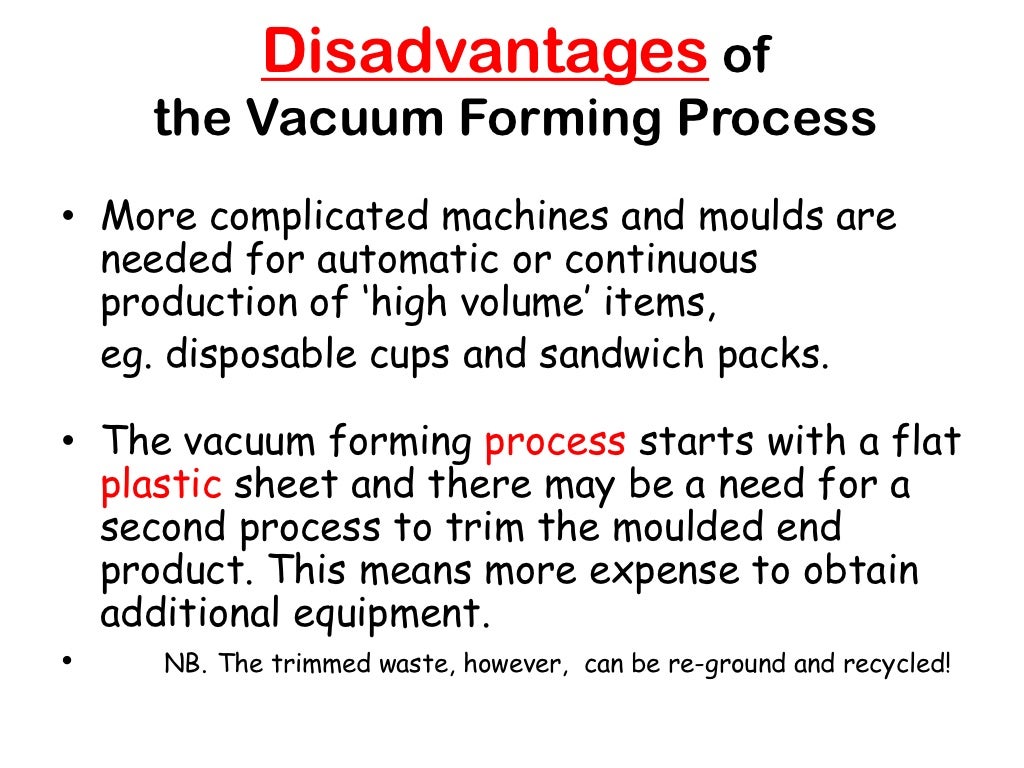 Disadvantages of
the Vacuum Forming Process

• More complicated machines and moulds are needed for automatic or continuous production of ‘high volume’ items,
eg. disposable cups and sandwich packs.

• The vacuum forming process starts with a flat plastic sheet and there may be a need for a second process to trim the moulded end product. This means more expense to obtain additional equipment.

• NB. The trimmed waste, however, can be re-ground and recycled!